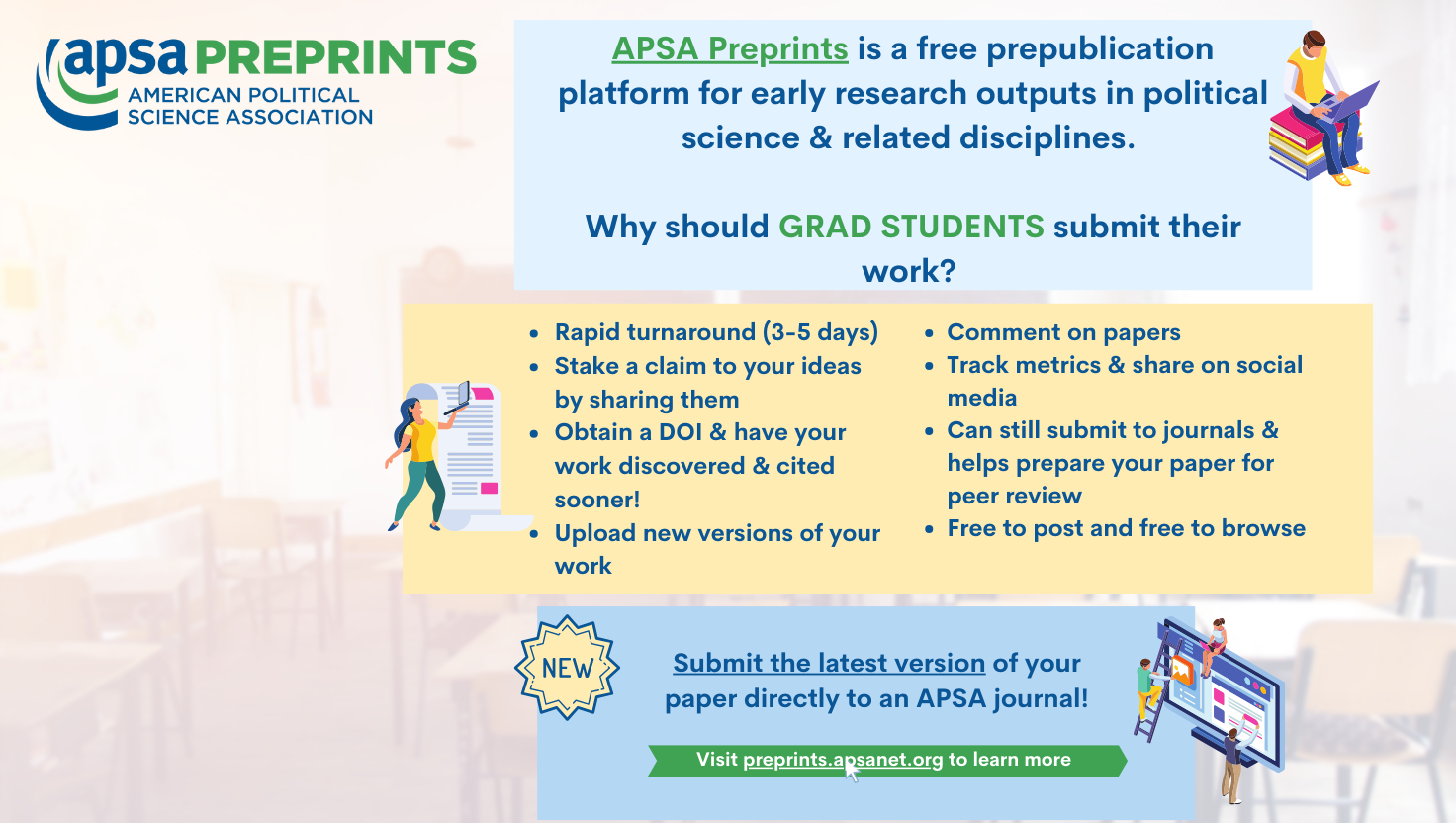 apsa PREPRINTS
AMERICAN POLITICAL SCIENCE ASSOCIATION

APSA Preprints is a free prepublication platform for early research outputs in political science & related disciplines.

Why should GRAD STUDENTS submit their work?

- Rapid turnaround (3-5 days)
- Stake a claim to your ideas by sharing them
- Obtain a DOI & have your work discovered & cited sooner!
- Upload new versions of your work

- Comment on papers
- Track metrics & share on social media
- Can still submit to journals & helps prepare your paper for peer review
- Free to post and free to browse

NEW

Submit the latest version of your paper directly to an APSA journal!

Visit preprints.apsanet.org to learn more